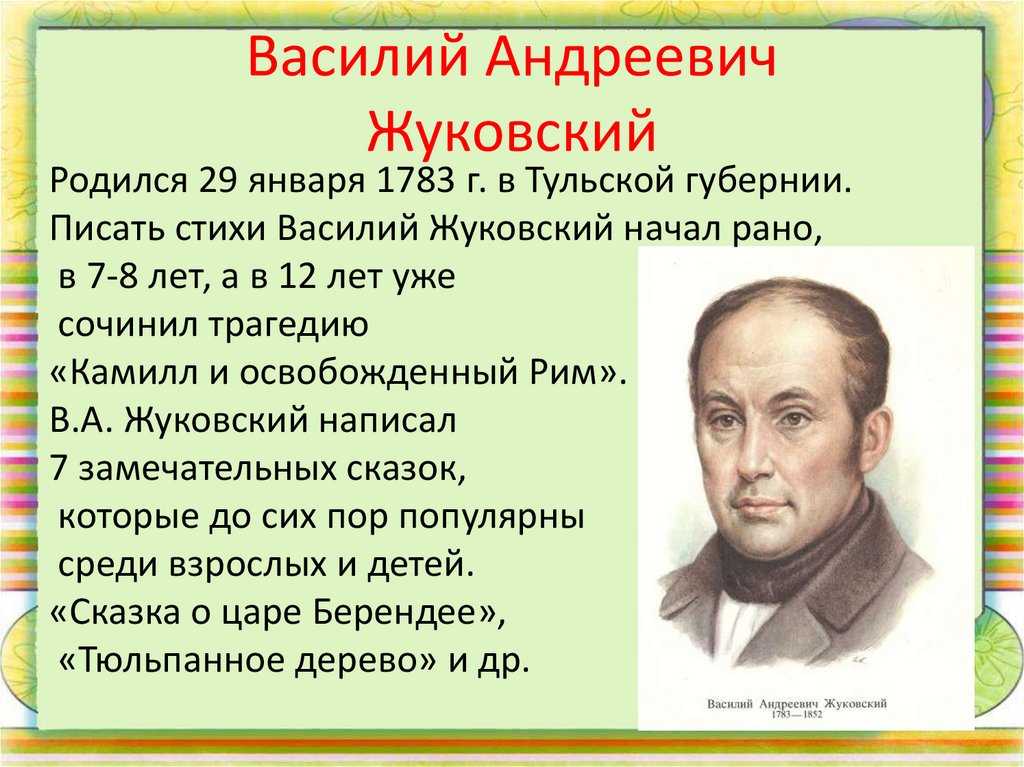 Василий Андреевич Жуковский

Родился 29 января 1783 г. в Тульской губернии. Писать стихи Василий Жуковский начал рано, в 7-8 лет, а в 12 лет уже сочинил трагедию «Камилл и освобожденный Рим». В.А. Жуковский написал 7 замечательных сказок, которые до сих пор популярны среди взрослых и детей. «Сказка о царе Берендее», «Тюльпанное дерево» и др.

Василий Андреевич Жуковский
1783—1852